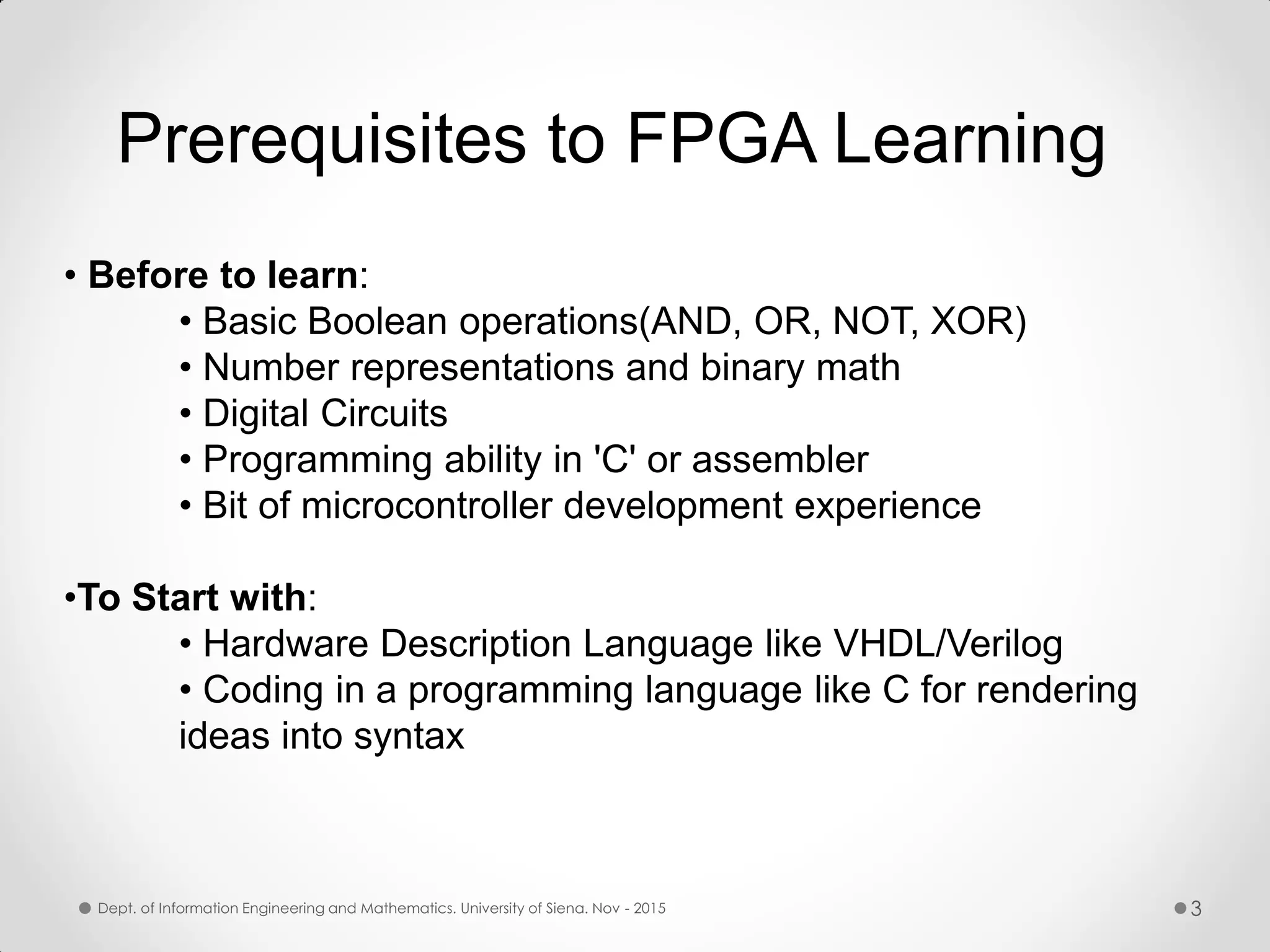 Prerequisites to FPGA Learning

• Before to learn:
• Basic Boolean operations(AND, OR, NOT, XOR)
• Number representations and binary math
• Digital Circuits
• Programming ability in 'C' or assembler
• Bit of microcontroller development experience

•To Start with:
• Hardware Description Language like VHDL/Verilog
• Coding in a programming language like C for rendering ideas into syntax

Dept. of Information Engineering and Mathematics. University of Siena. Nov - 2015

3